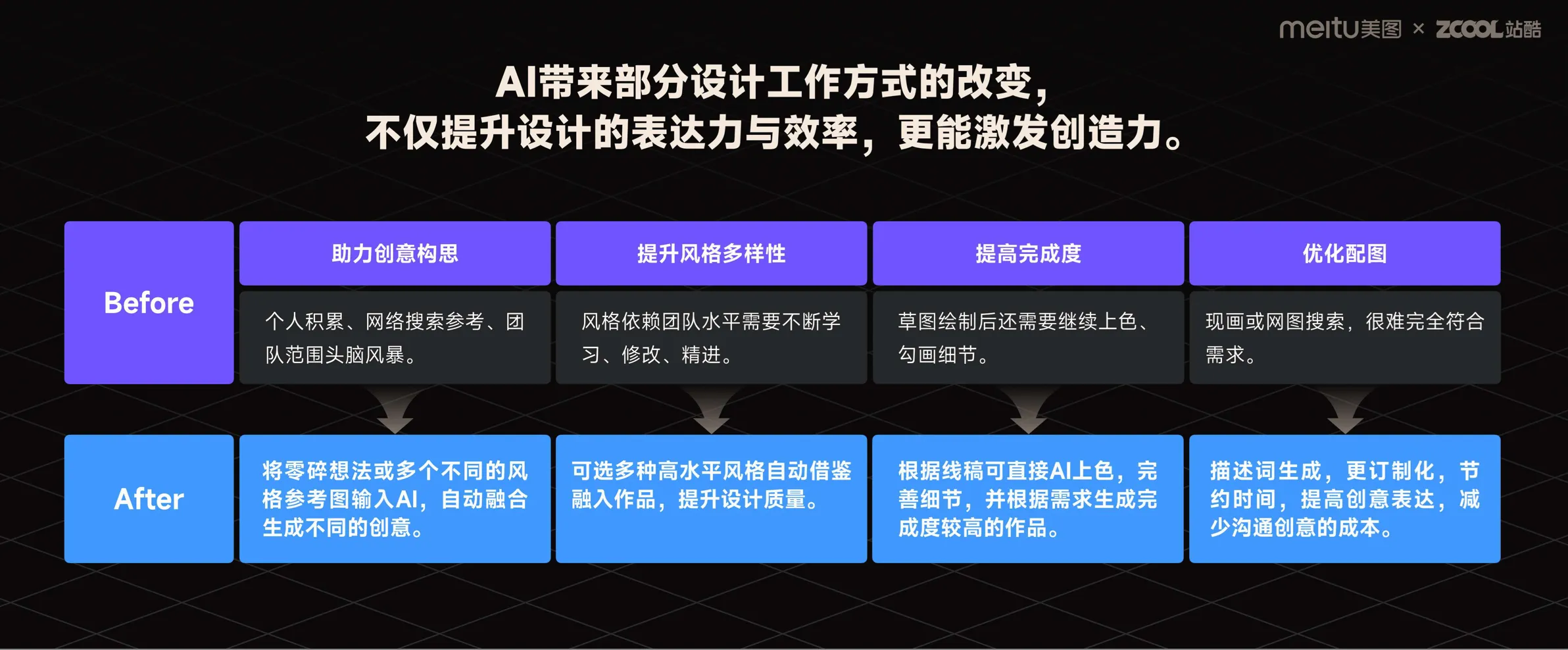 meitu美图 × ZCOOL站酷

AI带来部分设计工作方式的改变，
不仅提升设计的表达力与效率，更能激发创造力。

|  | 助力创意构思 | 提升风格多样性 | 提高完成度 | 优化配图 |
|---|---|---|---|---|
| Before | 个人积累、网络搜索参考、团队范围头脑风暴。 | 风格依赖团队水平需要不断学习、修改、精进。 | 草图绘制后还需要继续上色、勾画细节。 | 现画或网图搜索，很难完全符合需求。 |
| After | 将零碎想法或多个不同的风格参考图输入AI，自动融合生成不同的创意。 | 可选多种高水平风格自动借鉴融入作品，提升设计质量。 | 根据线稿可直接AI上色，完善细节，并根据需求生成完成度较高的作品。 | 描述词生成，更订制化，节约时间，提高创意表达，减少沟通创意的成本。 |